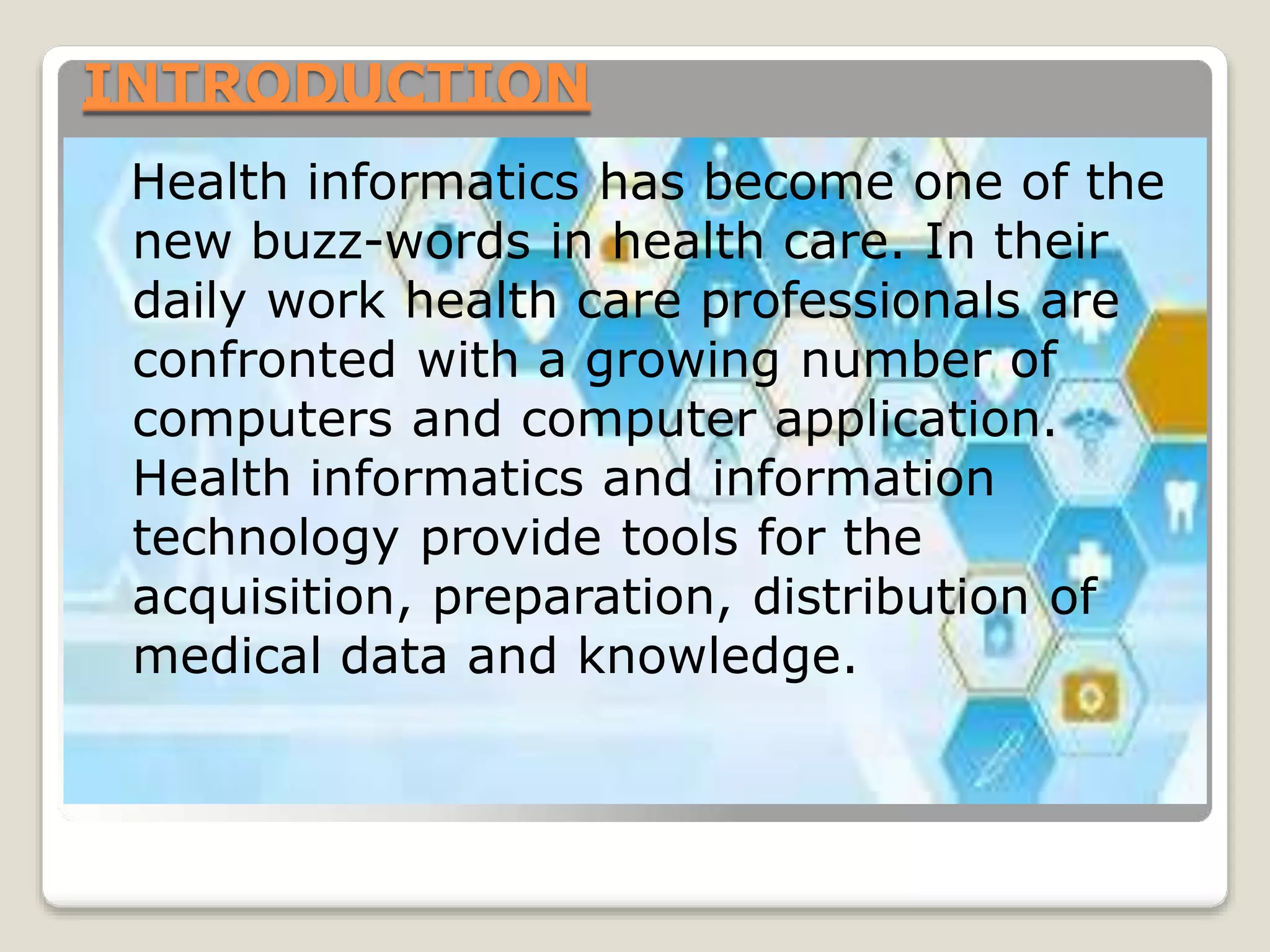 INTRODUCTION

Health informatics has become one of the new buzz-words in health care. In their daily work health care professionals are confronted with a growing number of computers and computer application. Health informatics and information technology provide tools for the acquisition, preparation, distribution of medical data and knowledge.